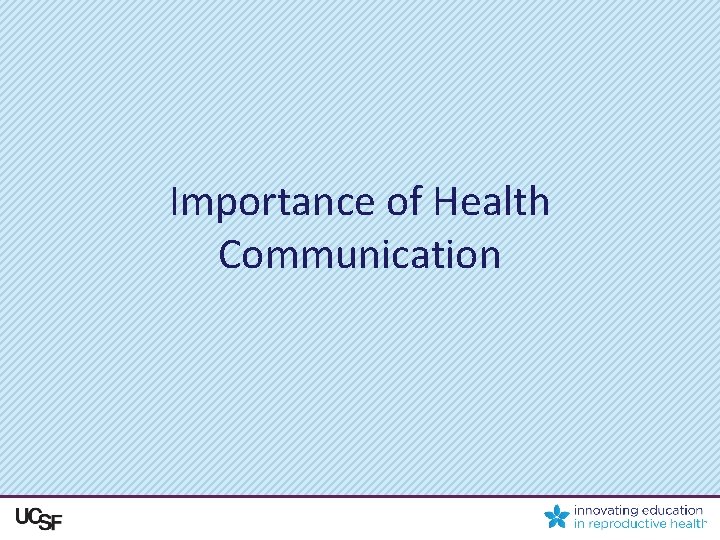 Importance of Health Communication

UCSF

innovating education in reproductive health